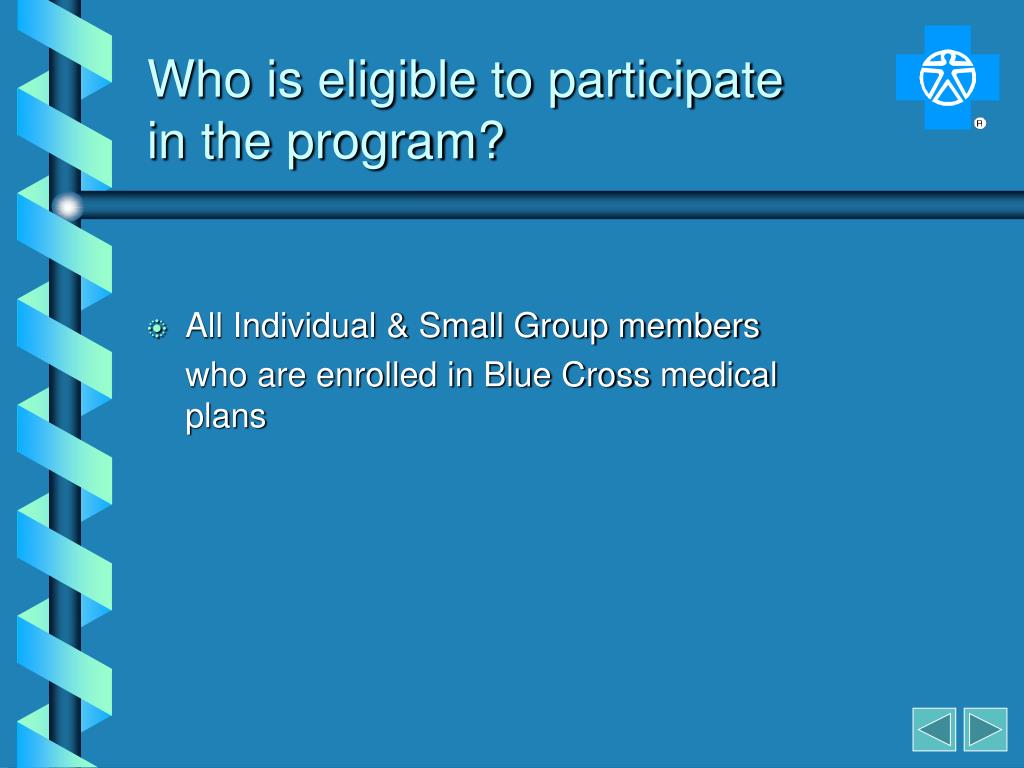 Who is eligible to participate in the program?

All Individual & Small Group members who are enrolled in Blue Cross medical plans